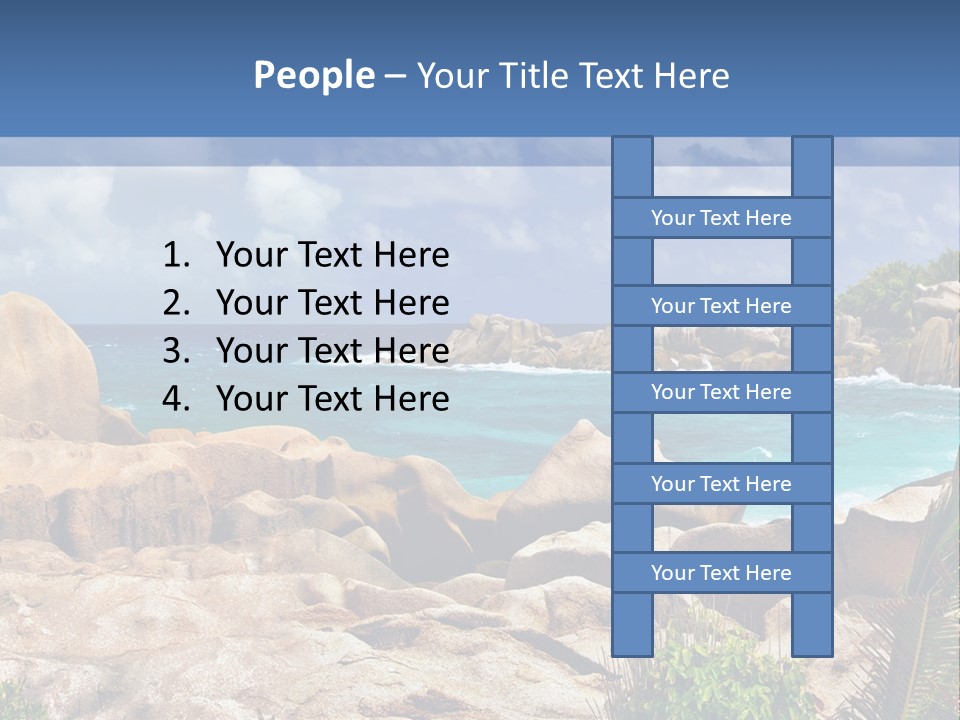 People – Your Title Text Here

1. Your Text Here
2. Your Text Here
3. Your Text Here
4. Your Text Here

Your Text Here

Your Text Here

Your Text Here

Your Text Here

Your Text Here